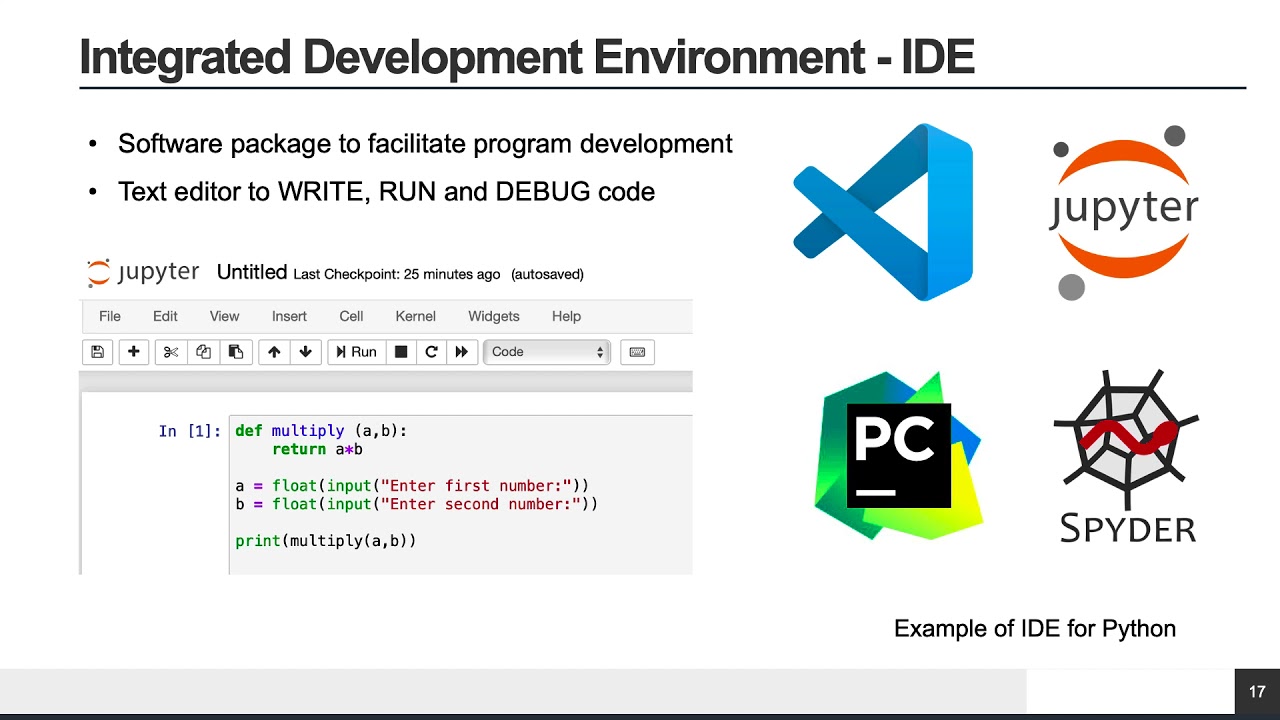 Integrated Development Environment - IDE

• Software package to facilitate program development

• Text editor to WRITE, RUN and DEBUG code

jupyter Untitled Last Checkpoint: 25 minutes ago (autosaved)

File Edit View Insert Cell Kernel Widgets Help

Run Code

In [1]: def multiply (a,b):
    return a*b

a = float(input("Enter first number:"))
b = float(input("Enter second number:"))

print(multiply(a,b))

jupyter

PC

SPYDER

Example of IDE for Python

17